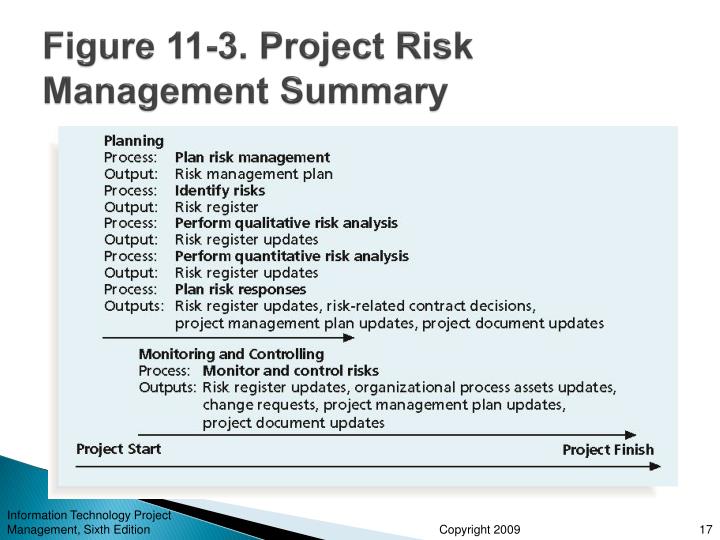 Figure 11-3. Project Risk Management Summary

Planning
Process: Plan risk management
Output: Risk management plan
Process: Identify risks
Output: Risk register
Process: Perform qualitative risk analysis
Output: Risk register updates
Process: Perform quantitative risk analysis
Output: Risk register updates
Process: Plan risk responses
Outputs: Risk register updates, risk-related contract decisions, project management plan updates, project document updates

Monitoring and Controlling
Process: Monitor and control risks
Outputs: Risk register updates, organizational process assets updates, change requests, project management plan updates, project document updates

Project Start
Project Finish

Information Technology Project Management, Sixth Edition
Copyright 2009
17